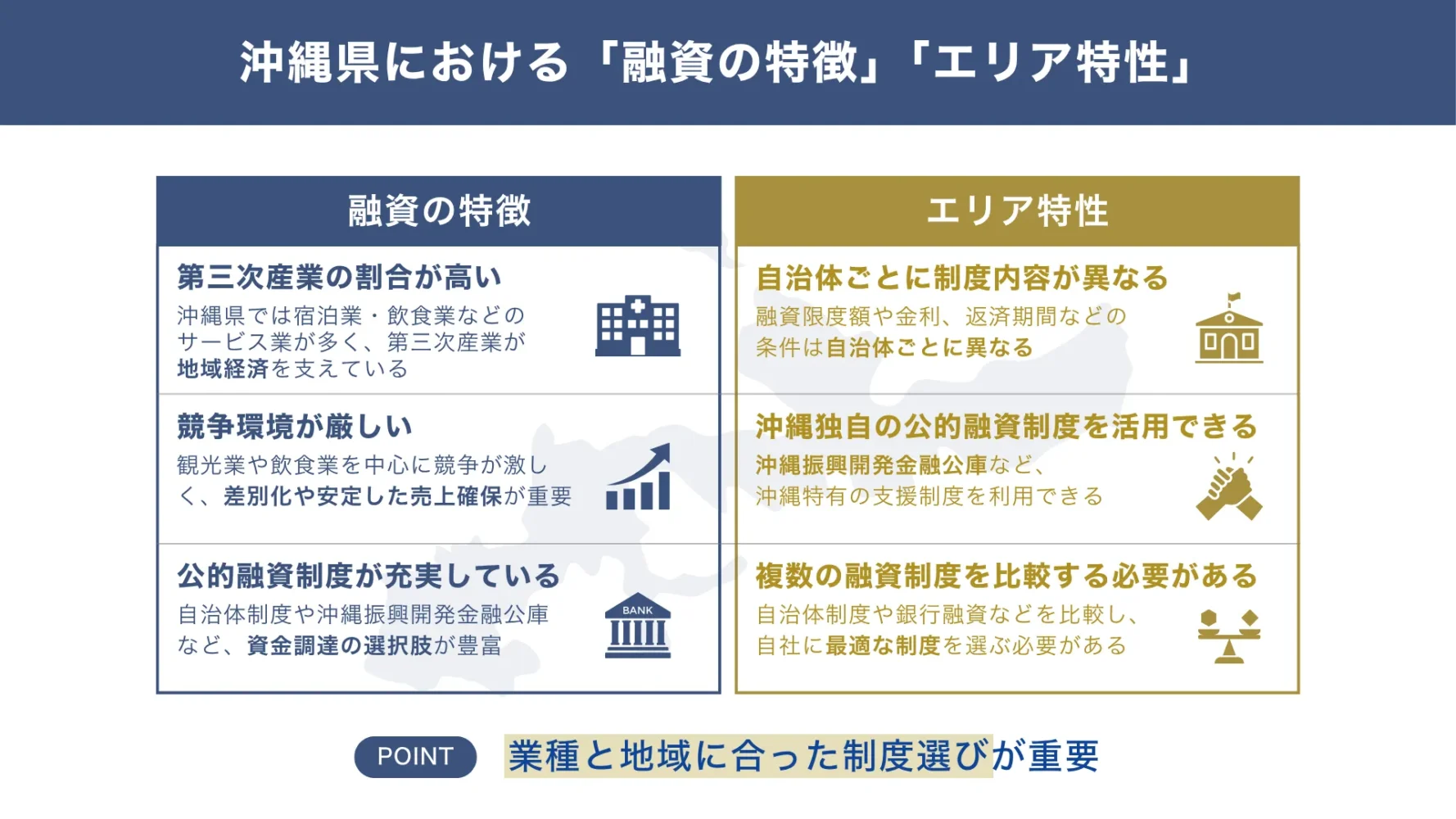 沖縄県における「融資の特徴」「エリア特性」

融資の特徴

第三次産業の割合が高い
沖縄県では宿泊業・飲食業などのサービス業が多く、第三次産業が地域経済を支えている

競争環境が厳しい
観光業や飲食業を中心に競争が激しく、差別化や安定した売上確保が重要

公的融資制度が充実している
自治体制度や沖縄振興開発金融公庫など、資金調達の選択肢が豊富

BANK

エリア特性

自治体ごとに制度内容が異なる
融資限度額や金利、返済期間などの条件は自治体ごとに異なる

沖縄独自の公的融資制度を活用できる
沖縄振興開発金融公庫など、沖縄特有の支援制度を利用できる

複数の融資制度を比較する必要がある
自治体制度や銀行融資などを比較し、自社に最適な制度を選ぶ必要がある

POINT 業種と地域に合った制度選びが重要